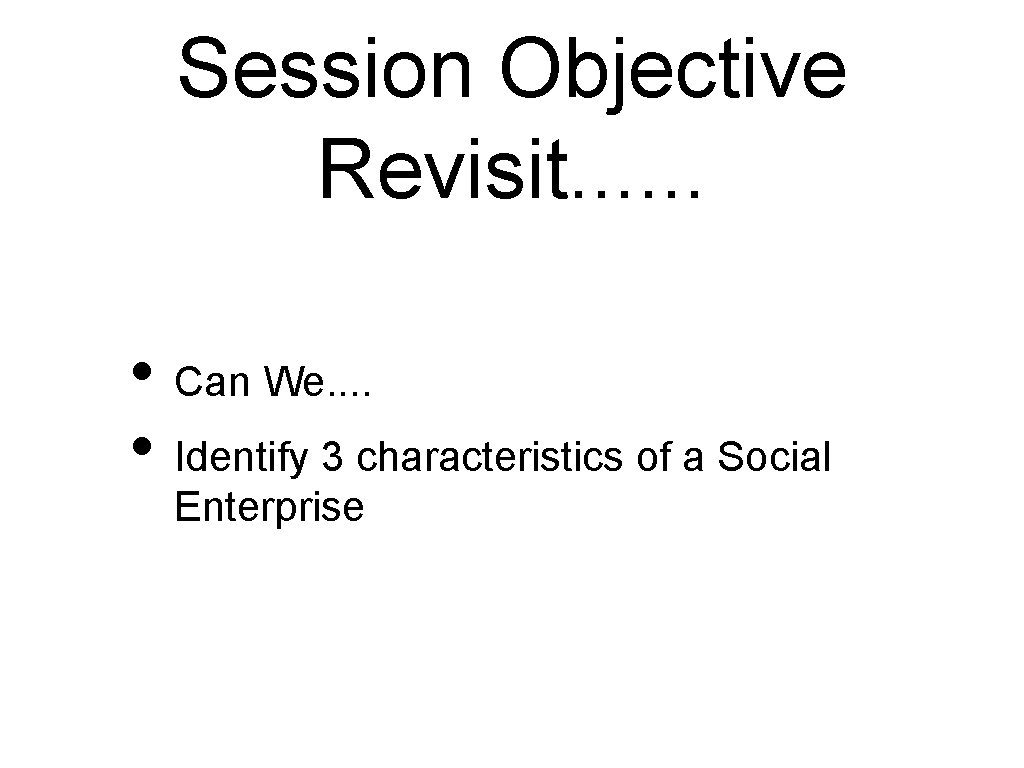 Session Objective Revisit……

• Can We....
• Identify 3 characteristics of a Social Enterprise